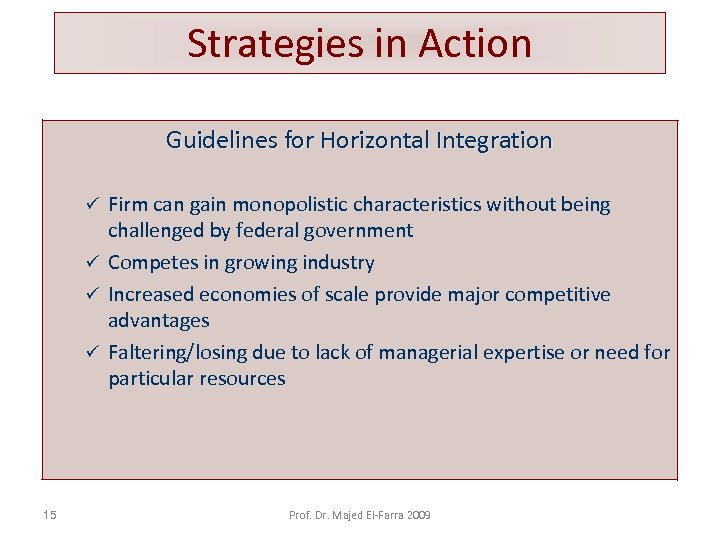 Strategies in Action

Guidelines for Horizontal Integration

✓ Firm can gain monopolistic characteristics without being challenged by federal government
✓ Competes in growing industry
✓ Increased economies of scale provide major competitive advantages
✓ Faltering/losing due to lack of managerial expertise or need for particular resources

15

Prof. Dr. Majed El-Farra 2009